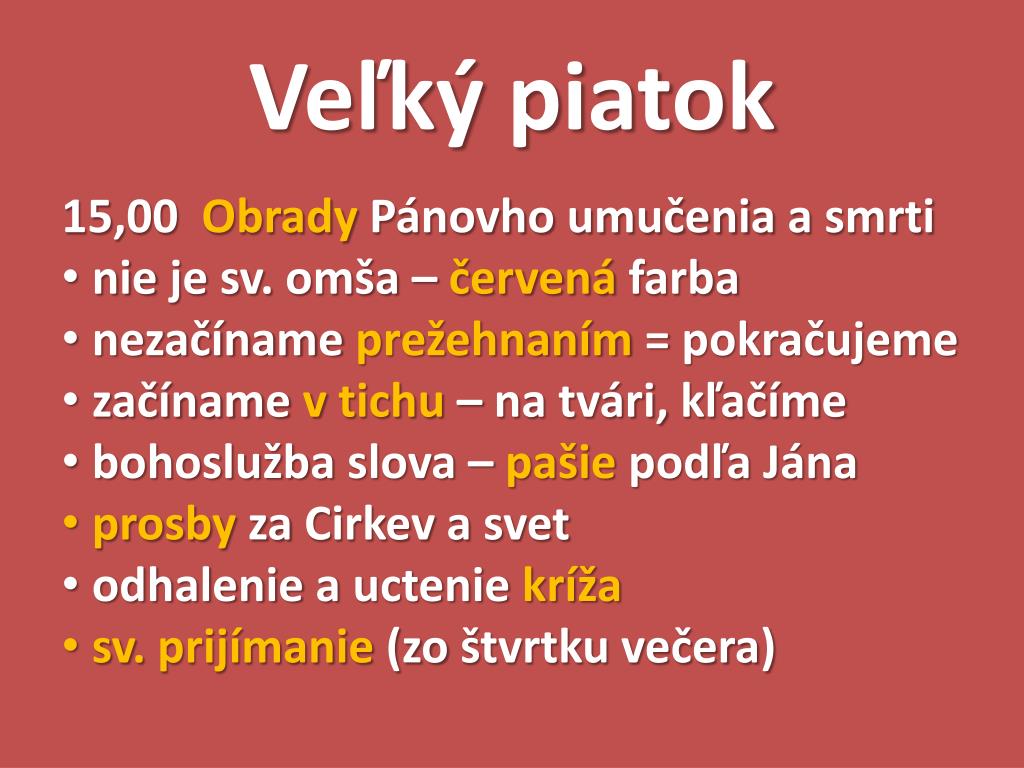 Veľký piatok

15,00 Obrady Pánovho umučenia a smrti
• nie je sv. omša – červená farba
• nezačíname prežehnaním = pokračujeme
• začíname v tichu – na tvári, kľačíme
• bohoslužba slova – pašie podľa Jána
• prosby za Cirkev a svet
• odhalenie a uctenie kríža
• sv. prijímanie (zo štvrtku večera)